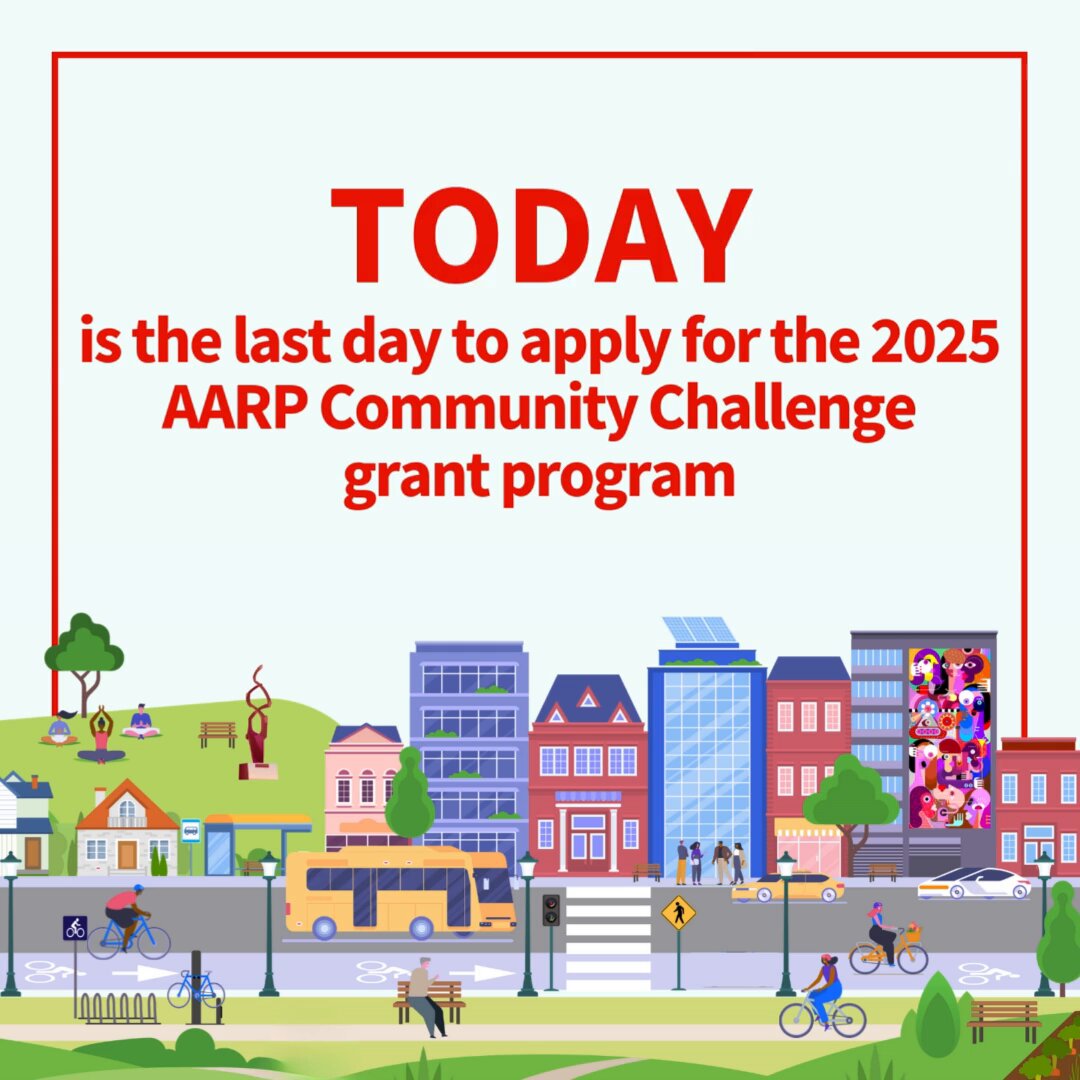 TODAY

is the last day to apply for the 2025 AARP Community Challenge grant program